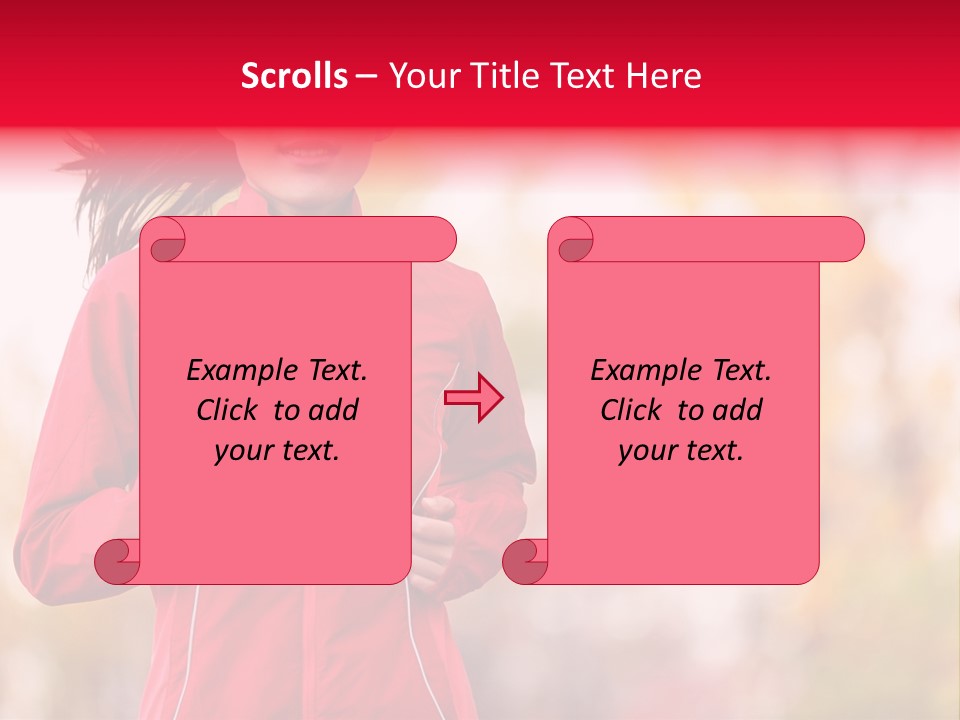 Scrolls – Your Title Text Here

Example Text.
Click to add
your text.

Example Text.
Click to add
your text.